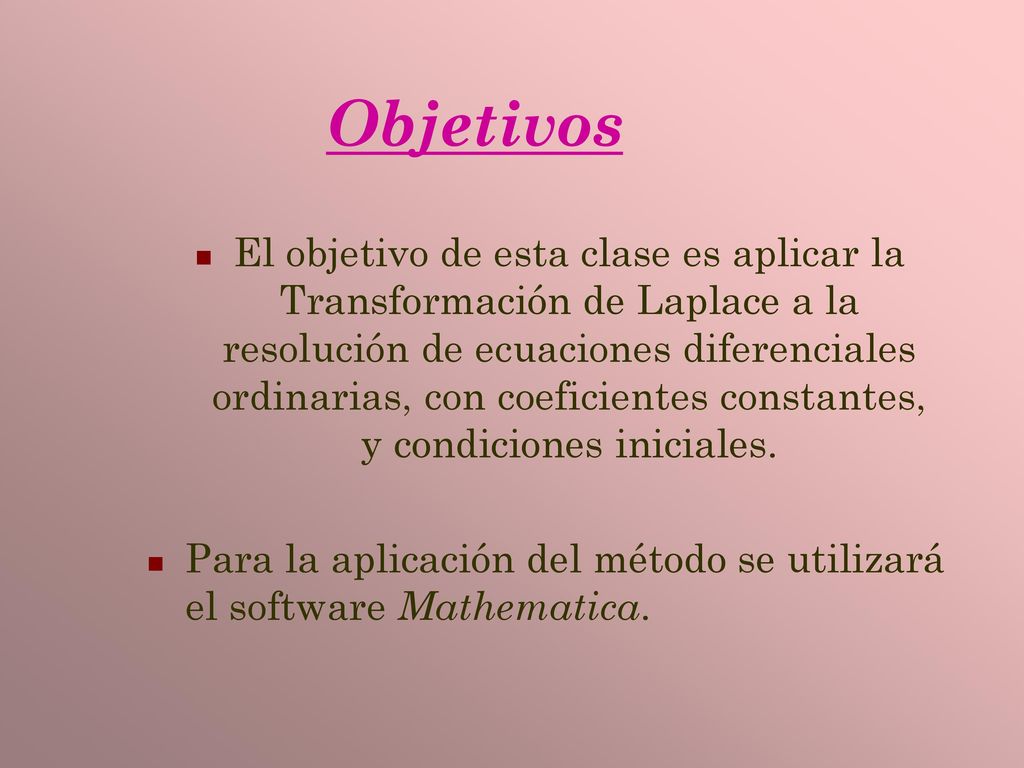 Objetivos

El objetivo de esta clase es aplicar la Transformación de Laplace a la resolución de ecuaciones diferenciales ordinarias, con coeficientes constantes, y condiciones iniciales.

Para la aplicación del método se utilizará el software Mathematica.